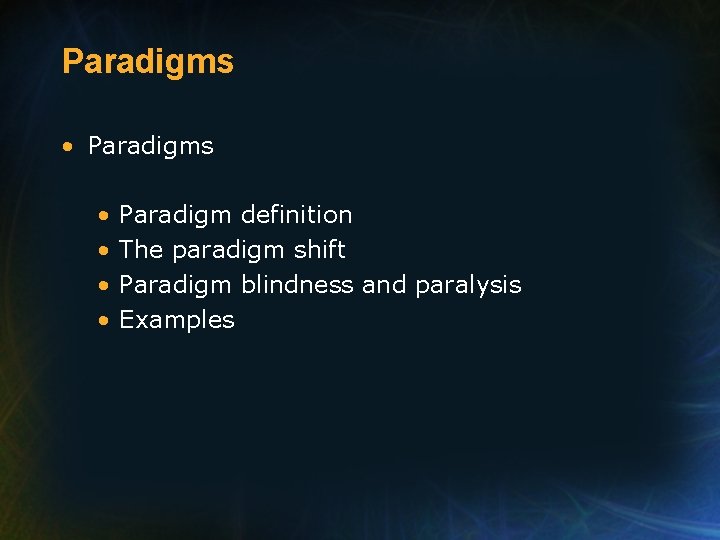 Paradigms

• Paradigms

• Paradigm definition
• The paradigm shift
• Paradigm blindness and paralysis
• Examples